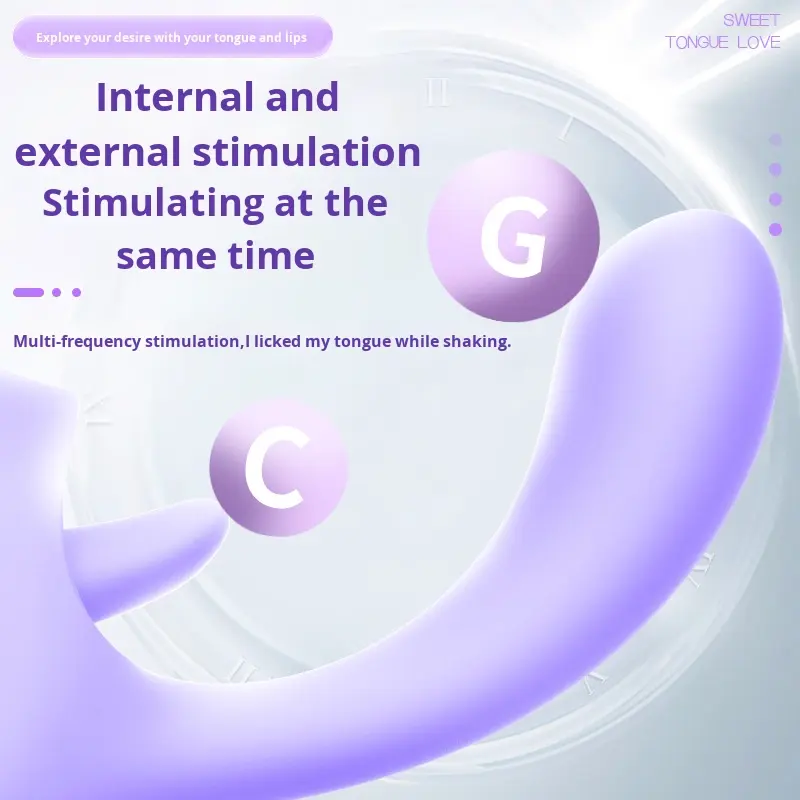 Explore your desire with your tongue and lips

SWEET
TONGUE LOVE

Internal and external stimulation Stimulating at the same time

Multi-frequency stimulation,I licked my tongue while shaking.

G

C